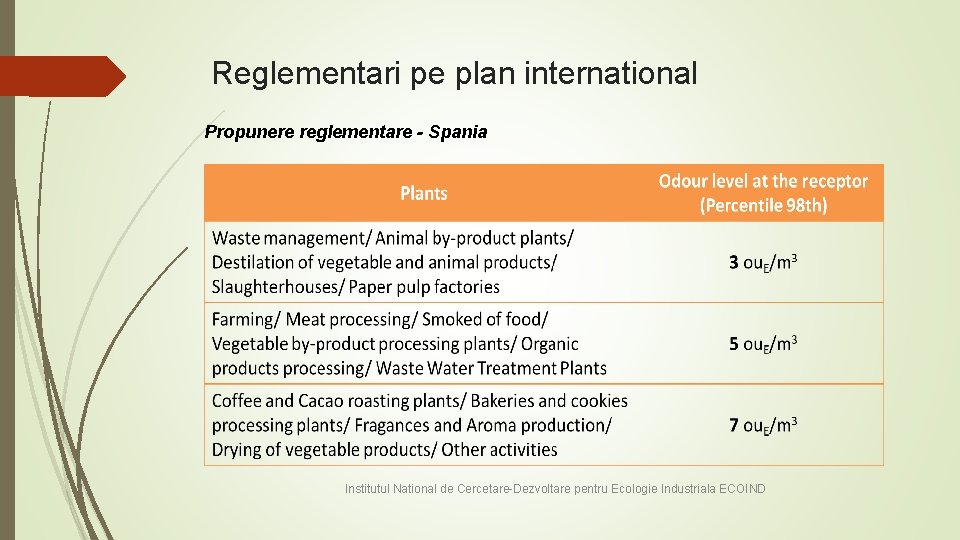 Reglementari pe plan international

Propunere reglementare - Spania

| Plants | Odour level at the receptor (Percentile 98th) |
|---|---|
| Waste management/ Animal by-product plants/ Destilation of vegetable and animal products/ Slaughterhouses/ Paper pulp factories | **3** $ou_E/m^3$ |
| Farming/ Meat processing/ Smoked of food/ Vegetable by-product processing plants/ Organic products processing/ Waste Water Treatment Plants | **5** $ou_E/m^3$ |
| Coffee and Cacao roasting plants/ Bakeries and cookies processing plants/ Fragances and Aroma production/ Drying of vegetable products/ Other activities | **7** $ou_E/m^3$ |

Institutul National de Cercetare-Dezvoltare pentru Ecologie Industriala ECOIND